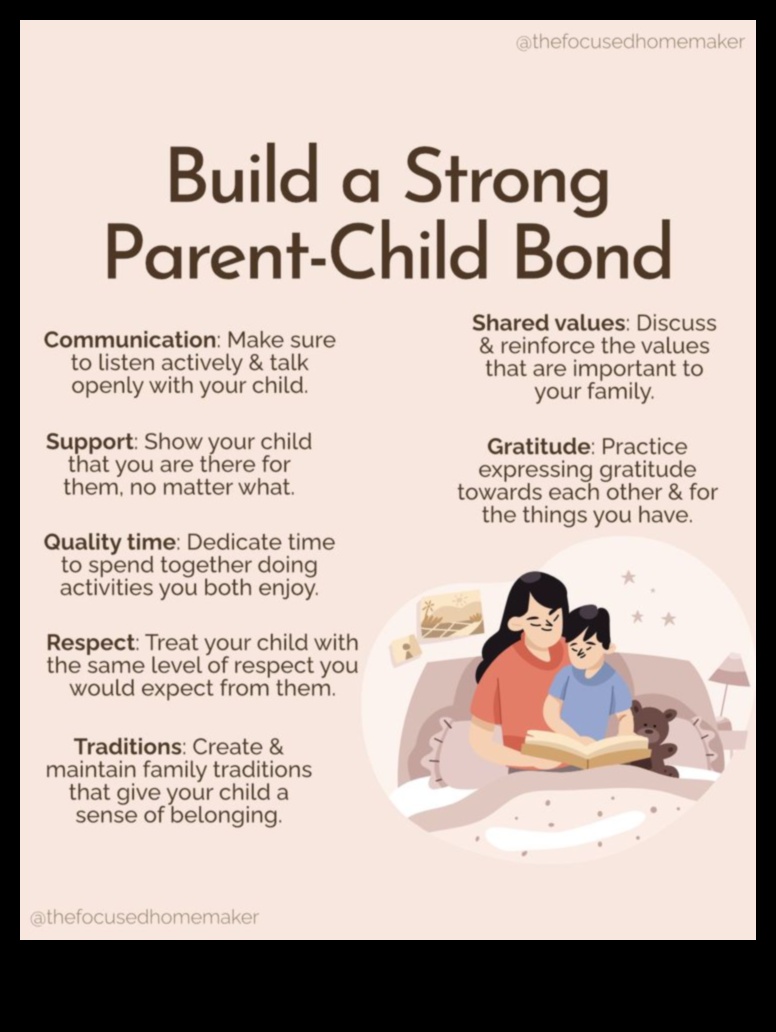 @thefocusedhomemaker

Build a Strong Parent-Child Bond

Communication: Make sure to listen actively & talk openly with your child.

Support: Show your child that you are there for them, no matter what.

Quality time: Dedicate time to spend together doing activities you both enjoy.

Respect: Treat your child with the same level of respect you would expect from them.

Traditions: Create & maintain family traditions that give your child a sense of belonging.

Shared values: Discuss & reinforce the values that are important to your family.

Gratitude: Practice expressing gratitude towards each other & for the things you have.

@thefocusedhomemaker